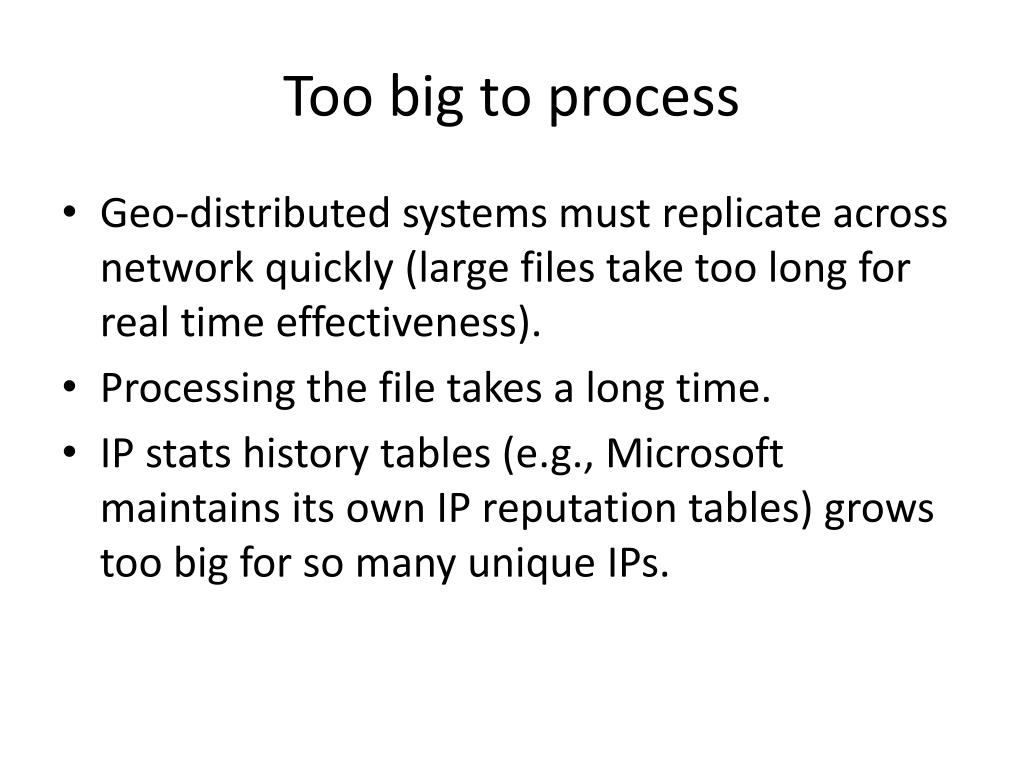 Too big to process

• Geo-distributed systems must replicate across network quickly (large files take too long for real time effectiveness).
• Processing the file takes a long time.
• IP stats history tables (e.g., Microsoft maintains its own IP reputation tables) grows too big for so many unique IPs.